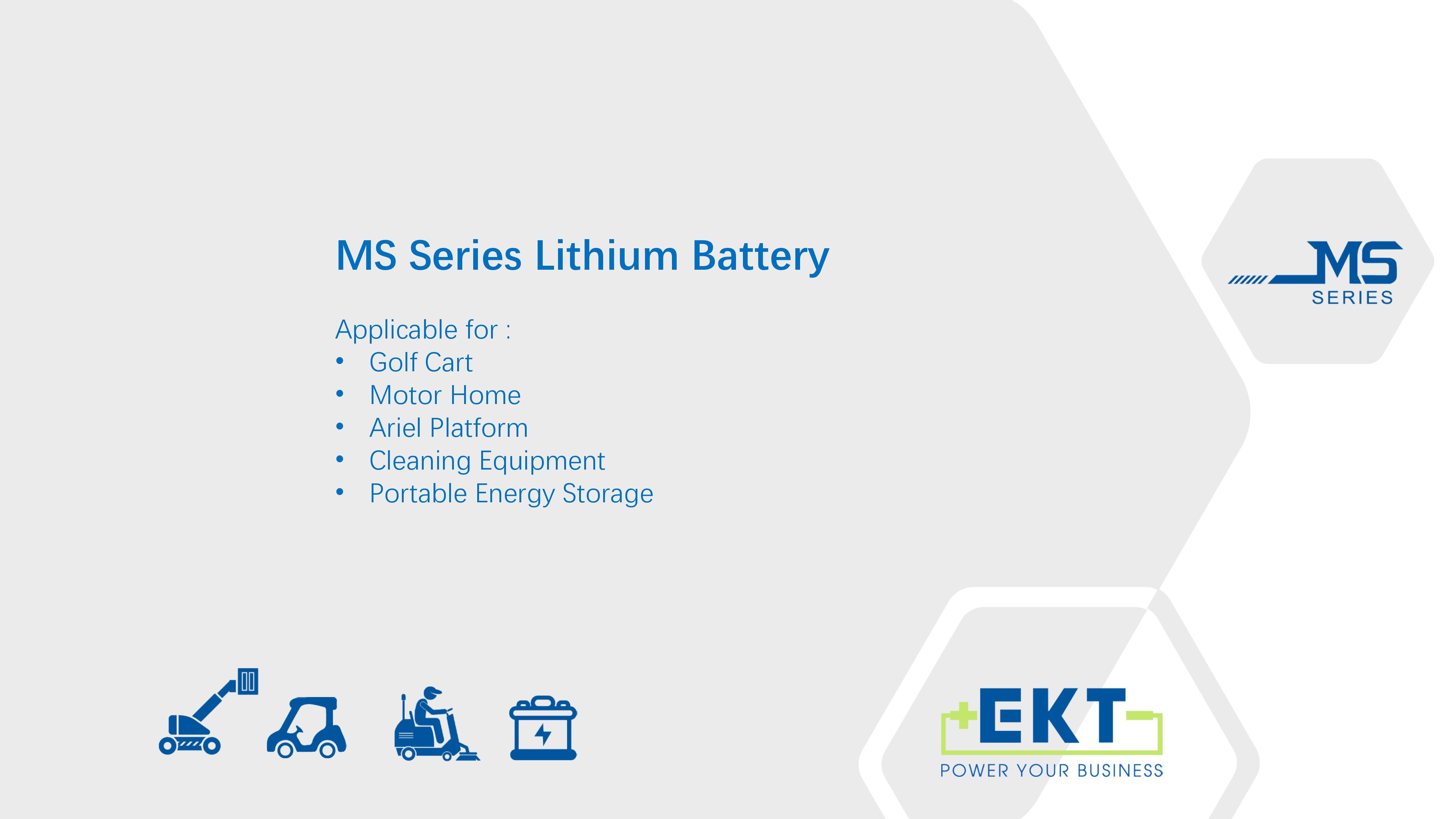 MS Series Lithium Battery

Applicable for :
• Golf Cart
• Motor Home
• Ariel Platform
• Cleaning Equipment
• Portable Energy Storage

MS
SERIES

EKT
POWER YOUR BUSINESS